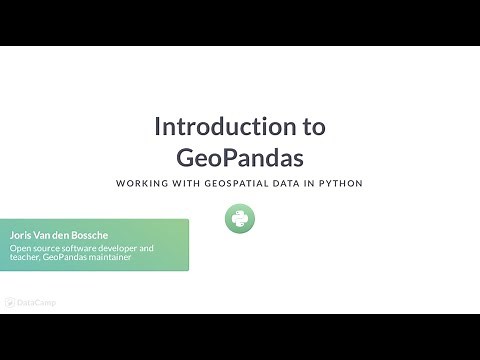 Introduction to GeoPandas

WORKING WITH GEOSPATIAL DATA IN PYTHON

Joris Van den Bossche
Open source software developer and teacher, GeoPandas maintainer

DataCamp